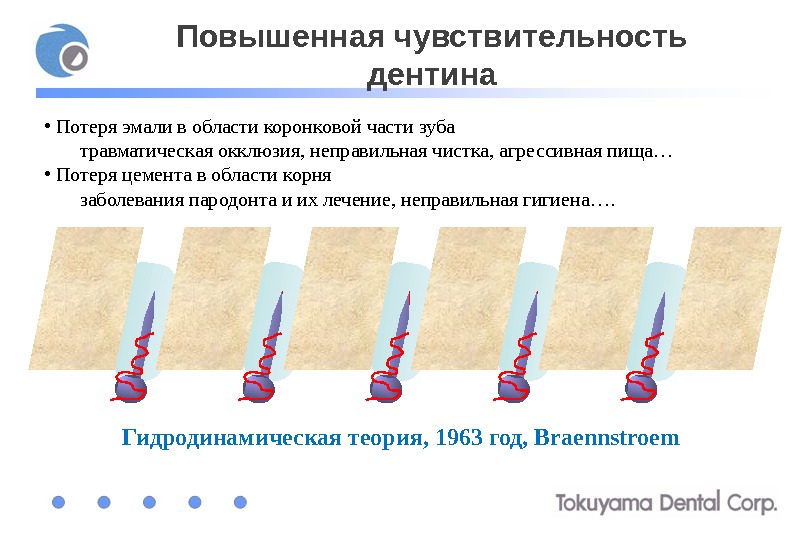 Повышенная чувствительность дентина

• Потеря эмали в области коронковой части зуба
травматическая окклюзия, неправильная чистка, агрессивная пища…
• Потеря цемента в области корня
заболевания пародонта и их лечение, неправильная гигиена….

Гидродинамическая теория, 1963 год, Braennstroem

Tokuyama Dental Corp.